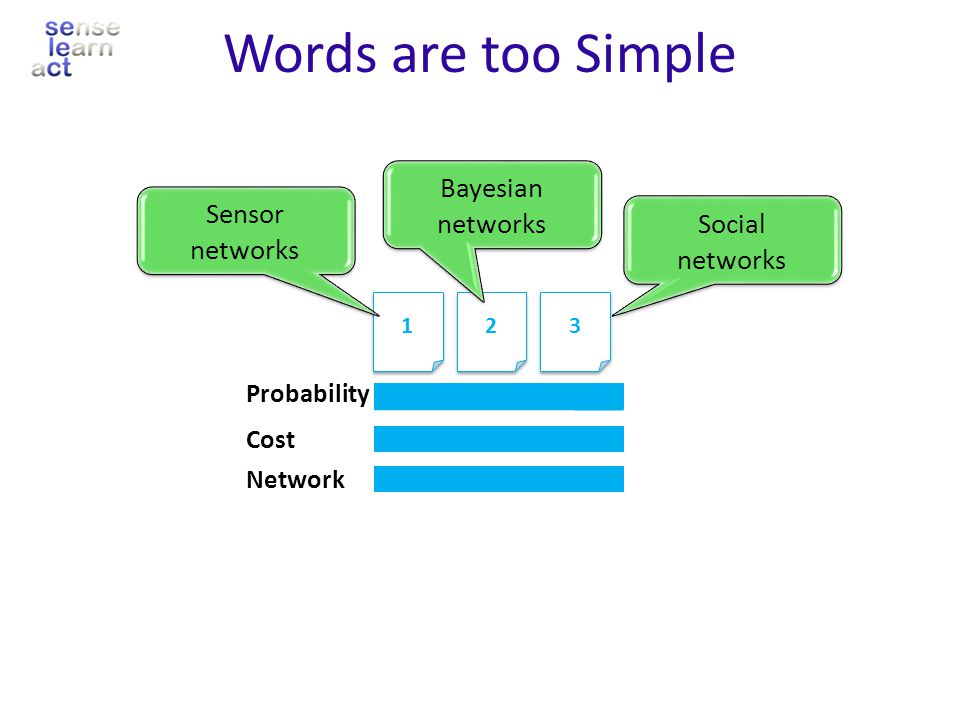 sense
learn
act

Words are too Simple

Sensor networks

Bayesian networks

Social networks

1

2

3

Probability

Cost

Network